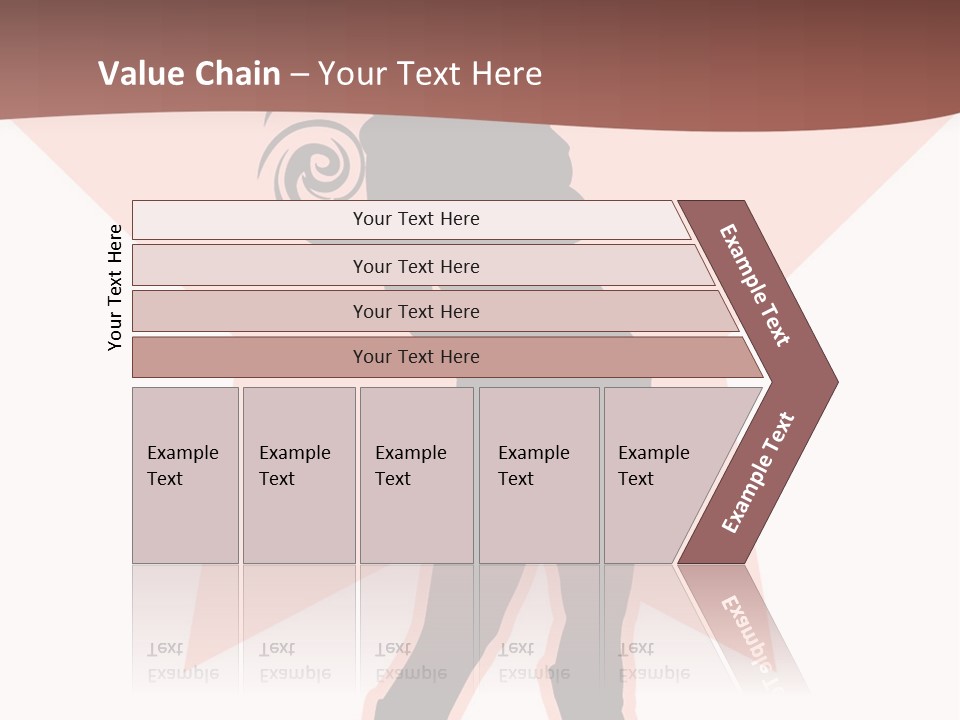 Value Chain – Your Text Here

Your Text Here

Your Text Here

Your Text Here

Your Text Here

Your Text Here

Example Text

Example Text

Example Text

Example Text

Example Text

Example Text

Example Text